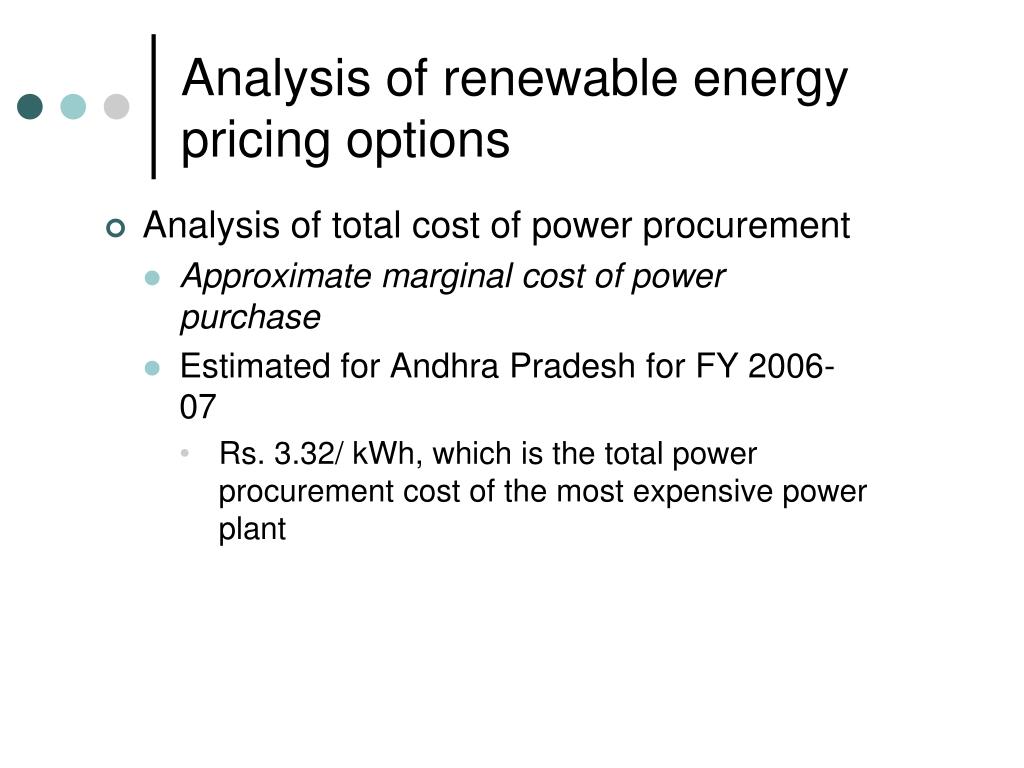 Analysis of renewable energy pricing options

Analysis of total cost of power procurement

Approximate marginal cost of power purchase

Estimated for Andhra Pradesh for FY 2006-07

Rs. 3.32/ kWh, which is the total power procurement cost of the most expensive power plant